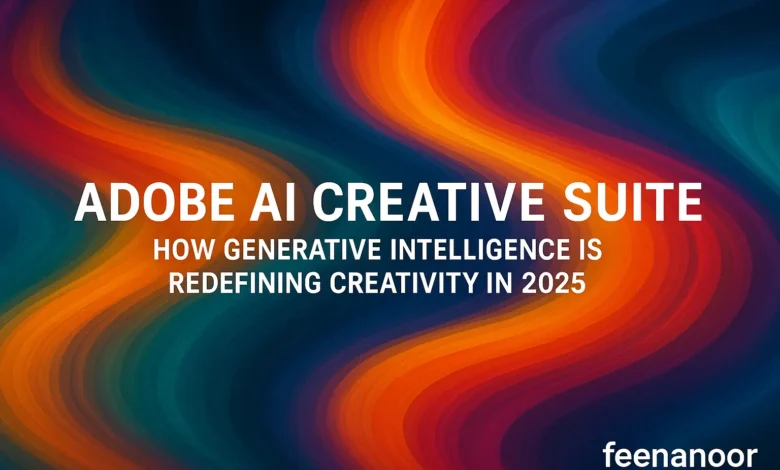 ADOBE AI CREATIVE SUITE

HOW GENERATIVE INTELLIGENCE IS REDEFINING CREATIVITY IN 2025

feenanoor